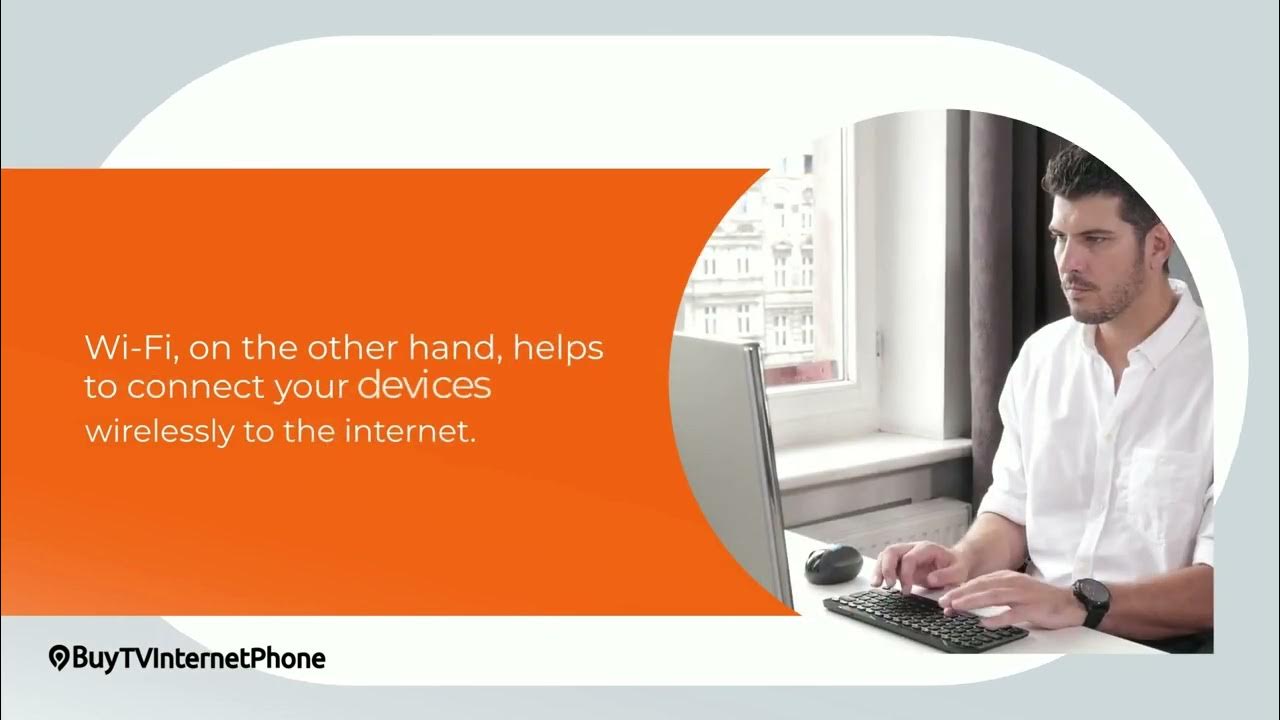 Wi-Fi, on the other hand, helps to connect your devices wirelessly to the internet.

BuyTVInternetPhone